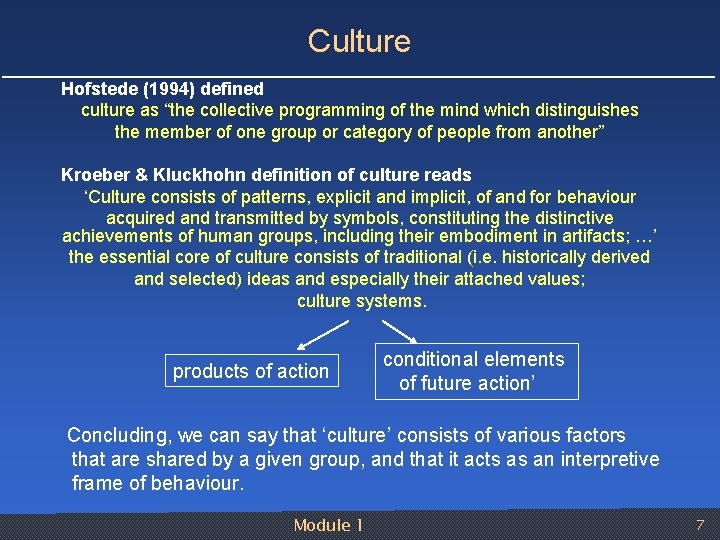 Culture

Hofstede (1994) defined
culture as “the collective programming of the mind which distinguishes the member of one group or category of people from another”

Kroeber & Kluckhohn definition of culture reads
‘Culture consists of patterns, explicit and implicit, of and for behaviour acquired and transmitted by symbols, constituting the distinctive achievements of human groups, including their embodiment in artifacts; …’ the essential core of culture consists of traditional (i.e. historically derived and selected) ideas and especially their attached values; culture systems.

products of action

conditional elements of future action’

Concluding, we can say that ‘culture’ consists of various factors that are shared by a given group, and that it acts as an interpretive frame of behaviour.

Module 1

7